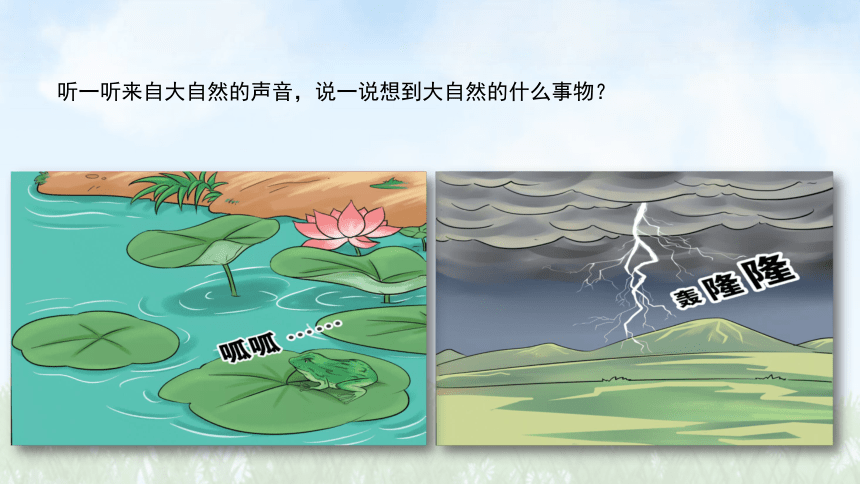 听一听来自大自然的声音，说一说想到大自然的什么事物？

呱呱……

轰隆隆